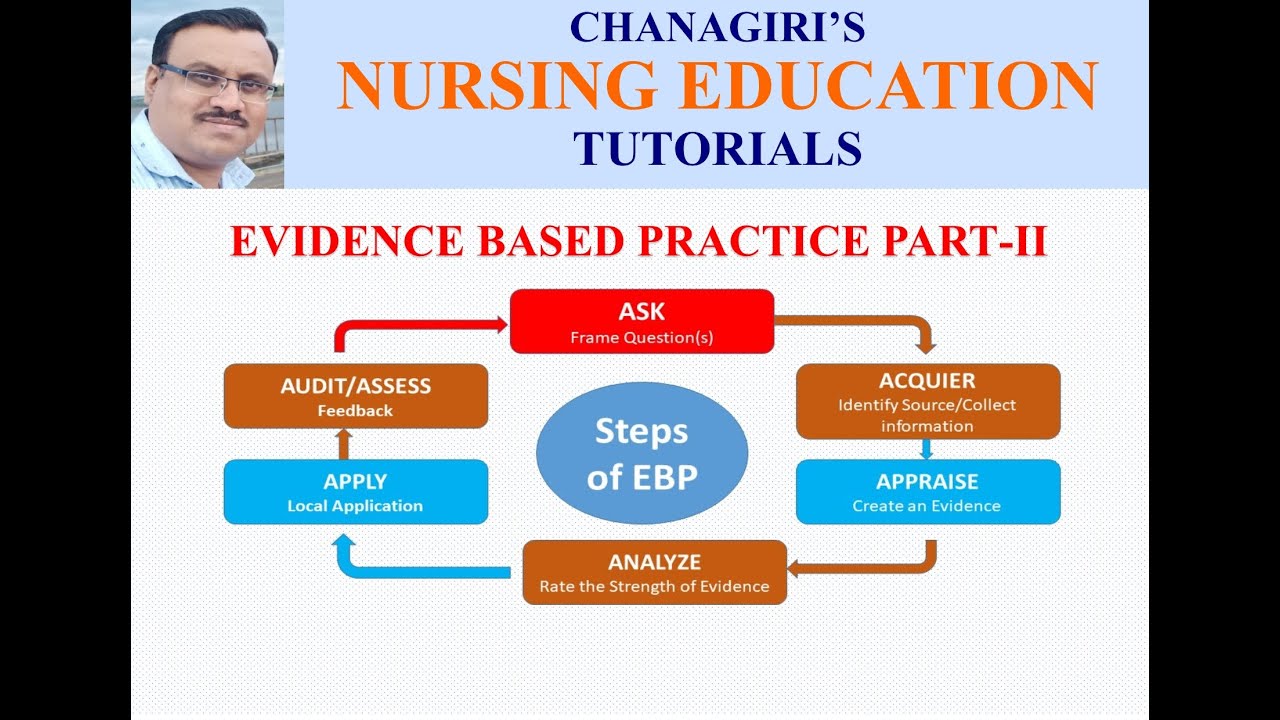 CHANAGIRI'S
NURSING EDUCATION
TUTORIALS

EVIDENCE BASED PRACTICE PART-II

ASK
Frame Question(s)

ACQUIER
Identify Source/Collect information

APPRAISE
Create an Evidence

ANALYZE
Rate the Strength of Evidence

APPLY
Local Application

AUDIT/ASSESS
Feedback

Steps of EBP